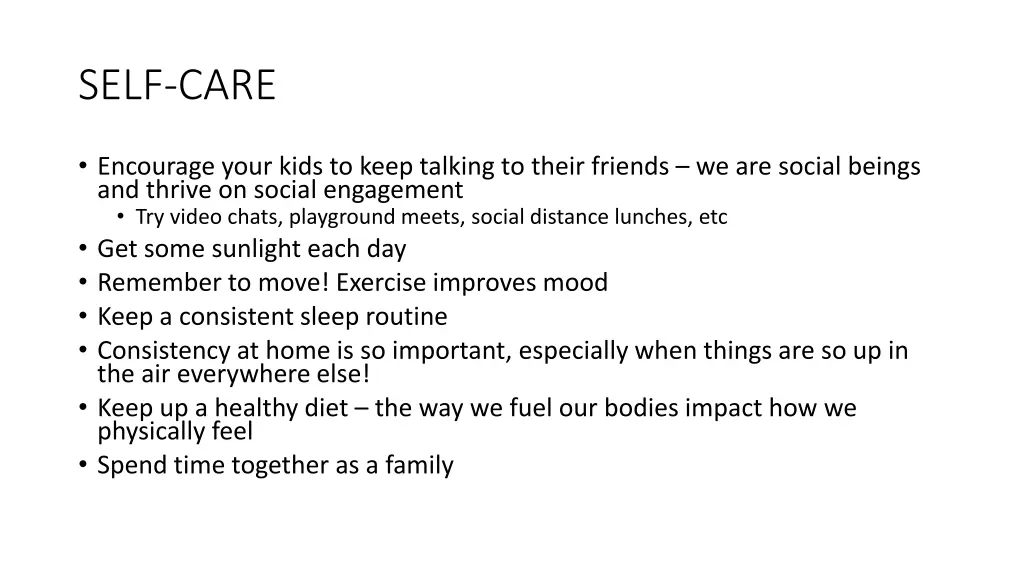 SELF-CARE

• Encourage your kids to keep talking to their friends – we are social beings and thrive on social engagement
  • Try video chats, playground meets, social distance lunches, etc
• Get some sunlight each day
• Remember to move! Exercise improves mood
• Keep a consistent sleep routine
• Consistency at home is so important, especially when things are so up in the air everywhere else!
• Keep up a healthy diet – the way we fuel our bodies impact how we physically feel
• Spend time together as a family